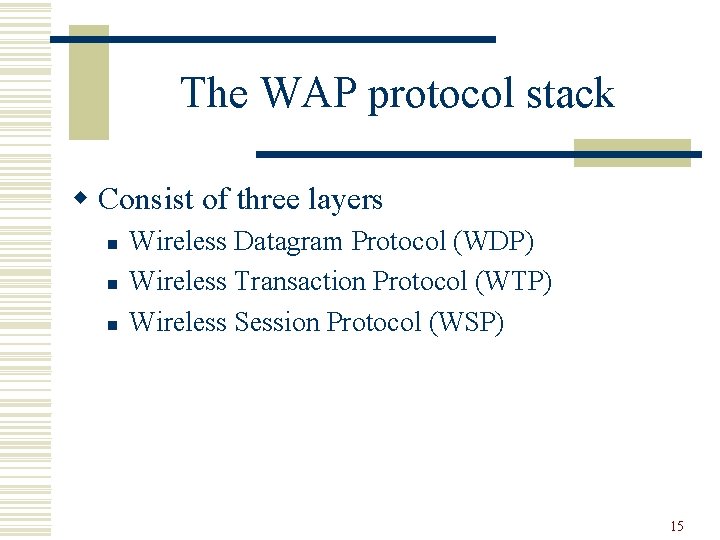 The WAP protocol stack

Consist of three layers

Wireless Datagram Protocol (WDP)

Wireless Transaction Protocol (WTP)

Wireless Session Protocol (WSP)

15